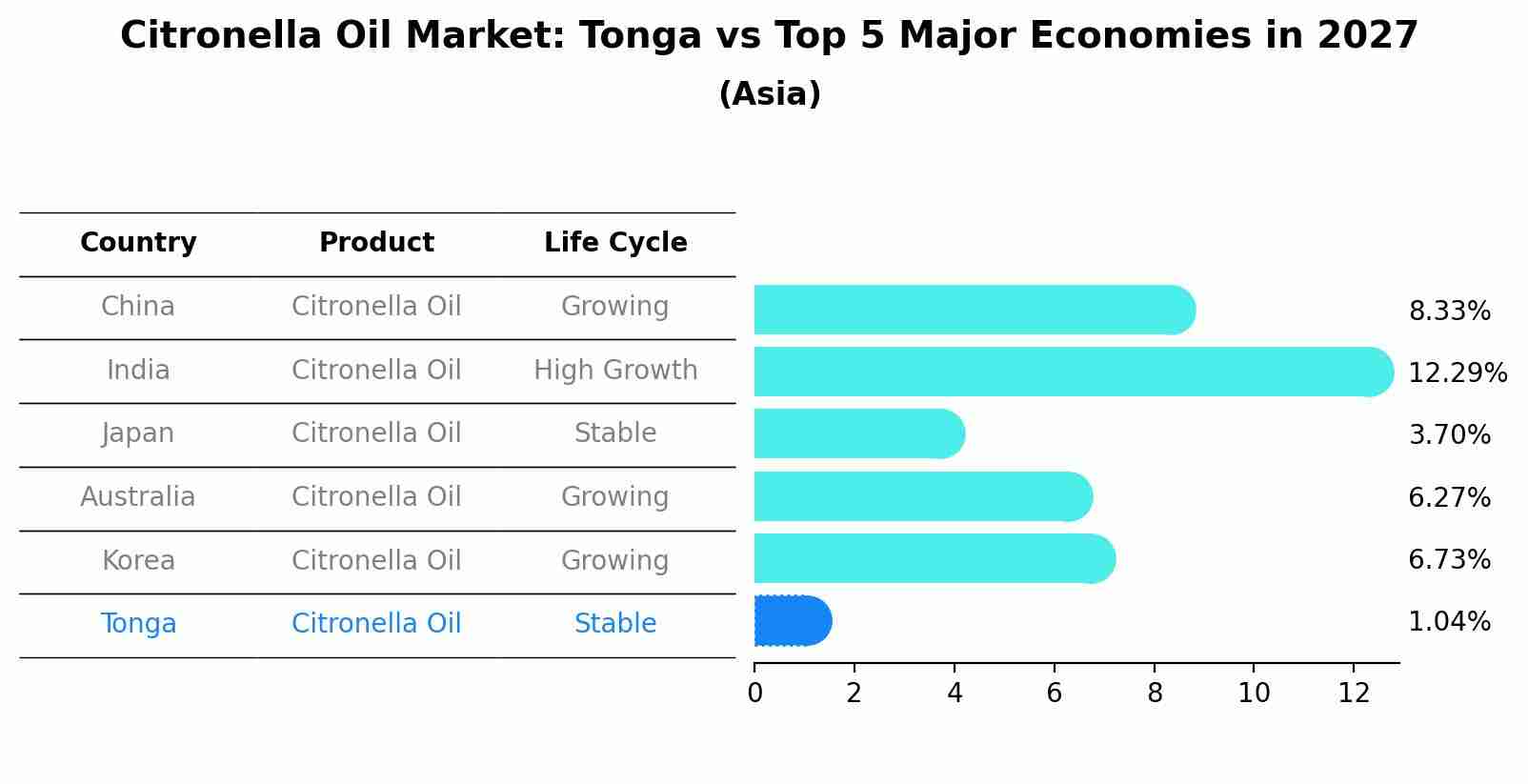 Citronella Oil Market: Tonga vs Top 5 Major Economies in 2027
(Asia)

| Country | Product | Life Cycle |
|---|---|---|
| China | Citronella Oil | Growing |
| India | Citronella Oil | High Growth |
| Japan | Citronella Oil | Stable |
| Australia | Citronella Oil | Growing |
| Korea | Citronella Oil | Growing |
| Tonga | Citronella Oil | Stable |

8.33%
12.29%
3.70%
6.27%
6.73%
1.04%

0 2 4 6 8 10 12